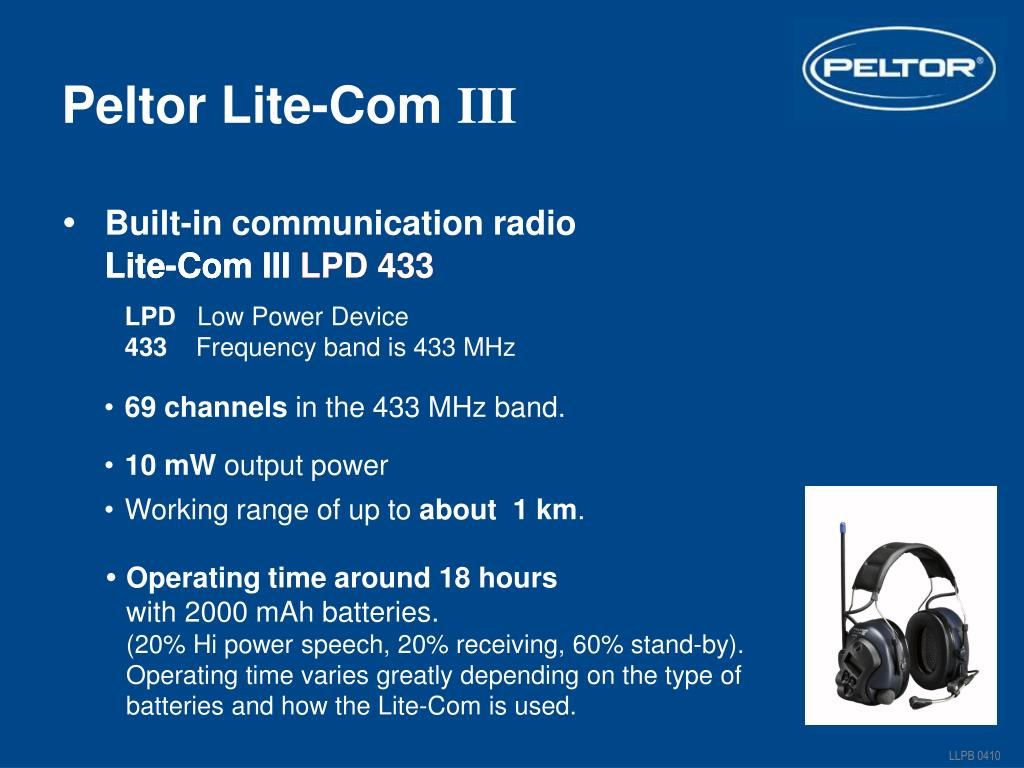 PELTOR®

Peltor Lite-Com III

• Built-in communication radio
Lite-Com III LPD 433

LPD Low Power Device
433 Frequency band is 433 MHz

• 69 channels in the 433 MHz band.

• 10 mW output power

• Working range of up to about 1 km.

• Operating time around 18 hours
with 2000 mAh batteries.
(20% Hi power speech, 20% receiving, 60% stand-by).
Operating time varies greatly depending on the type of batteries and how the Lite-Com is used.

LLPB 0410